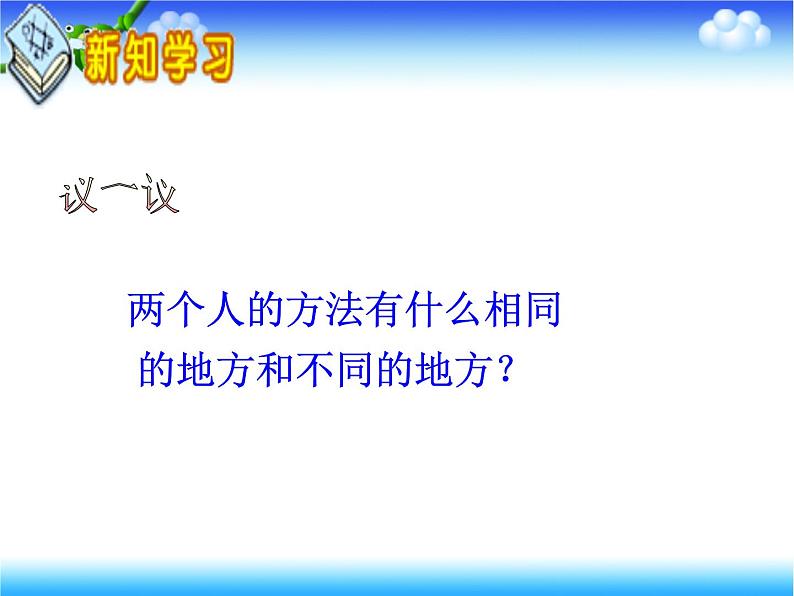 新知学习

议一议

两个人的方法有什么相同的地方和不同的地方？